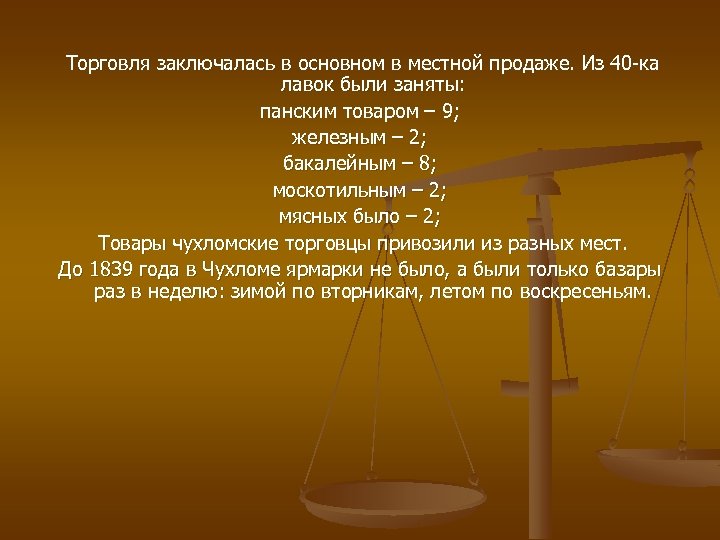 Торговля заключалась в основном в местной продаже. Из 40-ка лавок были заняты:
панским товаром – 9;
железным – 2;
бакалейным – 8;
москотильным – 2;
мясных было – 2;
Товары чухломские торговцы привозили из разных мест.
До 1839 года в Чухломе ярмарки не было, а были только базары раз в неделю: зимой по вторникам, летом по воскресеньям.